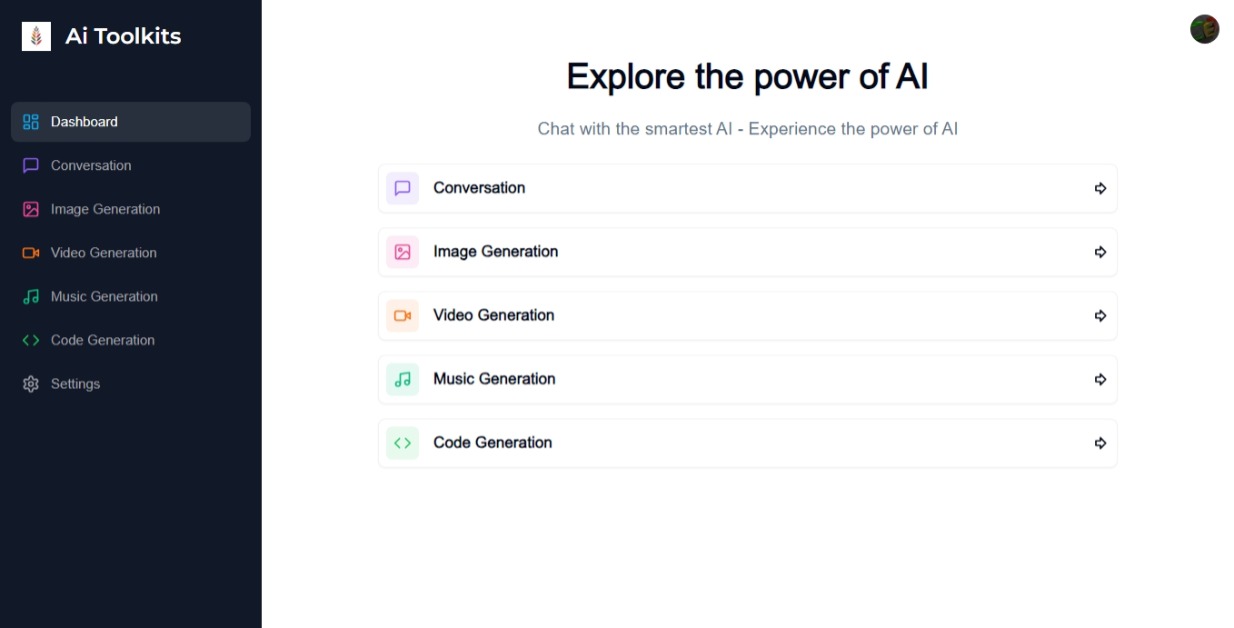 Ai Toolkits

Dashboard
Conversation
Image Generation
Video Generation
Music Generation
Code Generation
Settings

Explore the power of AI

Chat with the smartest AI - Experience the power of AI

Conversation
Image Generation
Video Generation
Music Generation
Code Generation